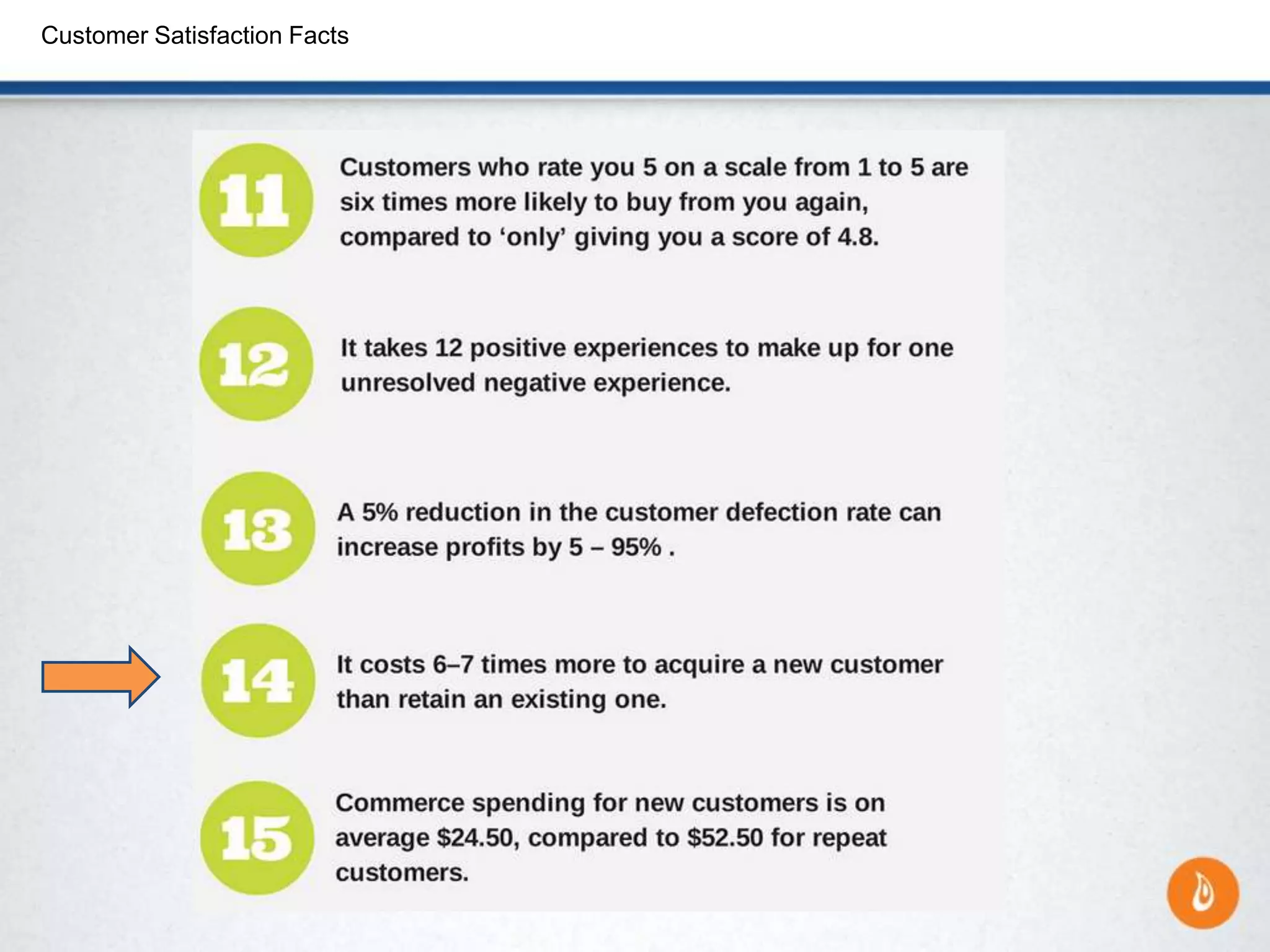 Customer Satisfaction Facts

11

Customers who rate you 5 on a scale from 1 to 5 are six times more likely to buy from you again, compared to ‘only’ giving you a score of 4.8.

12

It takes 12 positive experiences to make up for one unresolved negative experience.

13

A 5% reduction in the customer defection rate can increase profits by 5 – 95% .

14

It costs 6–7 times more to acquire a new customer than retain an existing one.

15

Commerce spending for new customers is on average \$24.50, compared to \$52.50 for repeat customers.